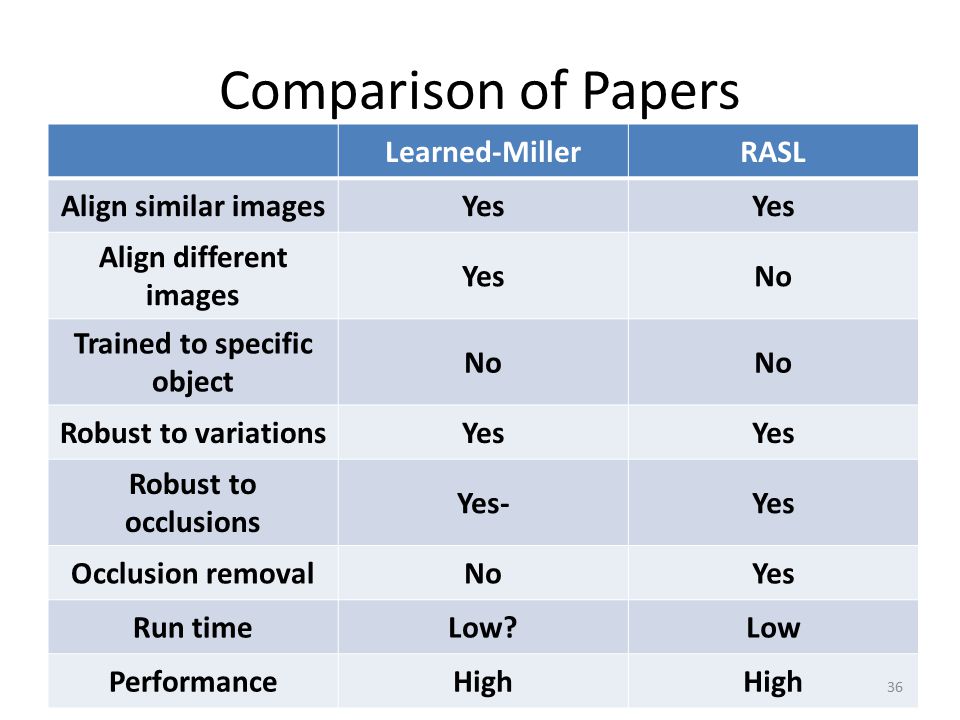 Comparison of Papers

| | Learned-Miller | RASL |
|---|---|---|
| Align similar images | Yes | Yes |
| Align different images | Yes | No |
| Trained to specific object | No | No |
| Robust to variations | Yes | Yes |
| Robust to occlusions | Yes- | Yes |
| Occlusion removal | No | Yes |
| Run time | Low? | Low |
| Performance | High | High |

36